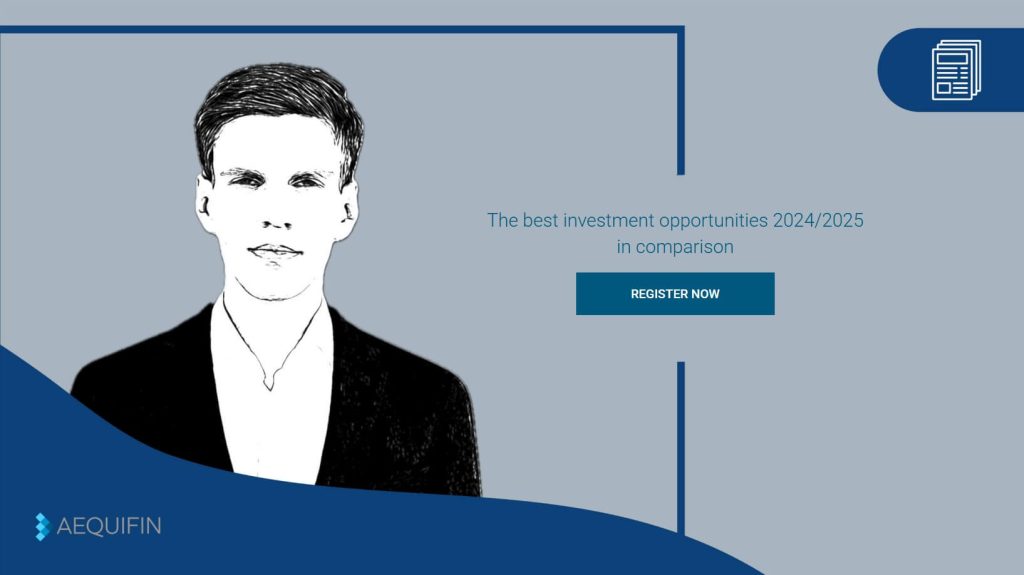 The best investment opportunities 2024/2025 in comparison

REGISTER NOW

AEQUIFIN